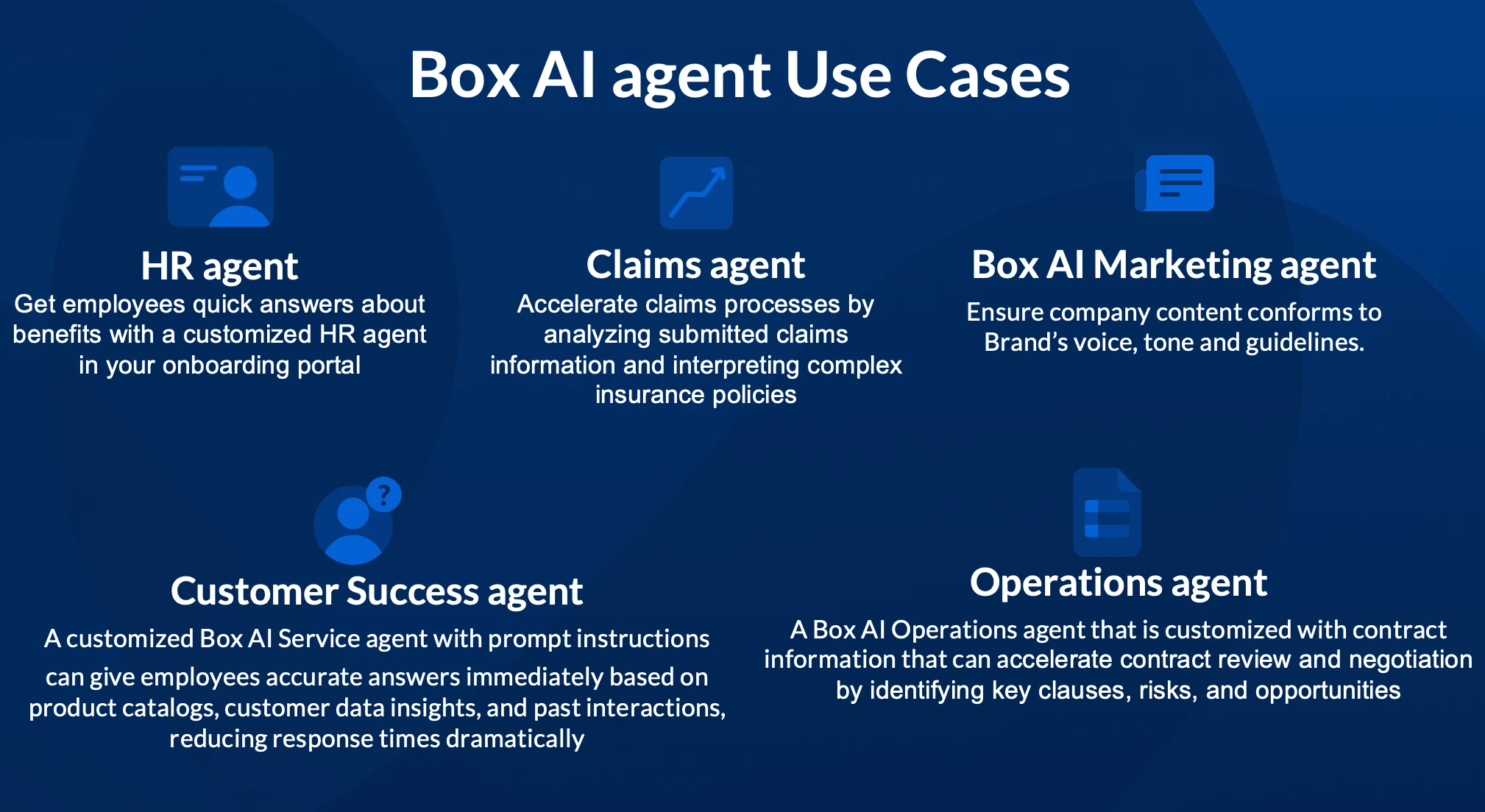 Box AI agent Use Cases

HR agent
Get employees quick answers about benefits with a customized HR agent in your onboarding portal

Claims agent
Accelerate claims processes by analyzing submitted claims information and interpreting complex insurance policies

Box AI Marketing agent
Ensure company content conforms to Brand's voice, tone and guidelines.

?

Customer Success agent
A customized Box AI Service agent with prompt instructions can give employees accurate answers immediately based on product catalogs, customer data insights, and past interactions, reducing response times dramatically

Operations agent
A Box AI Operations agent that is customized with contract information that can accelerate contract review and negotiation by identifying key clauses, risks, and opportunities